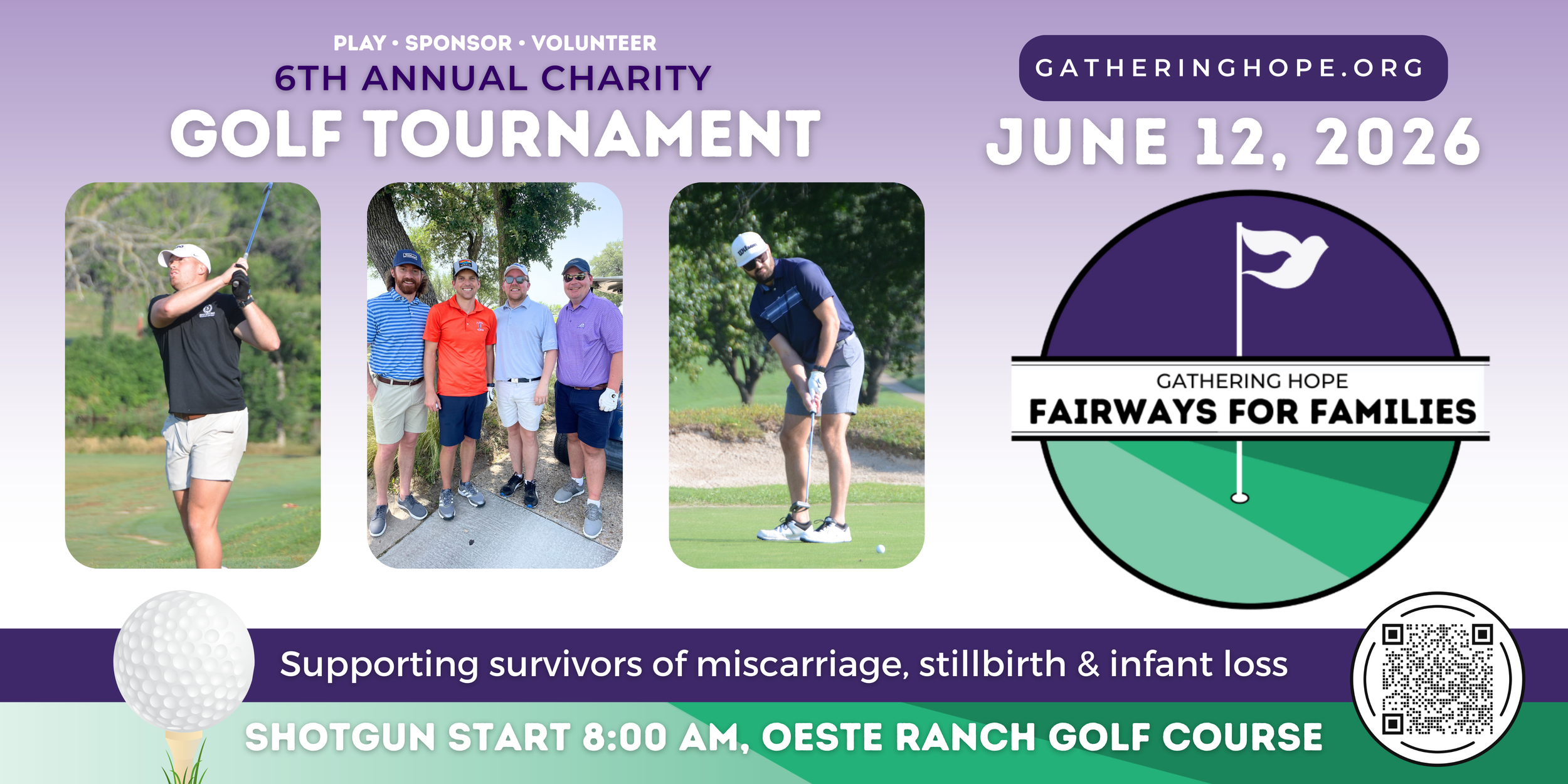 PLAY • SPONSOR • VOLUNTEER
6TH ANNUAL CHARITY
GOLF TOURNAMENT

GATHERINGHOPE.ORG
JUNE 12, 2026

GATHERING HOPE
FAIRWAYS FOR FAMILIES

Supporting survivors of miscarriage, stillbirth & infant loss

SHOTGUN START 8:00 AM, OESTE RANCH GOLF COURSE